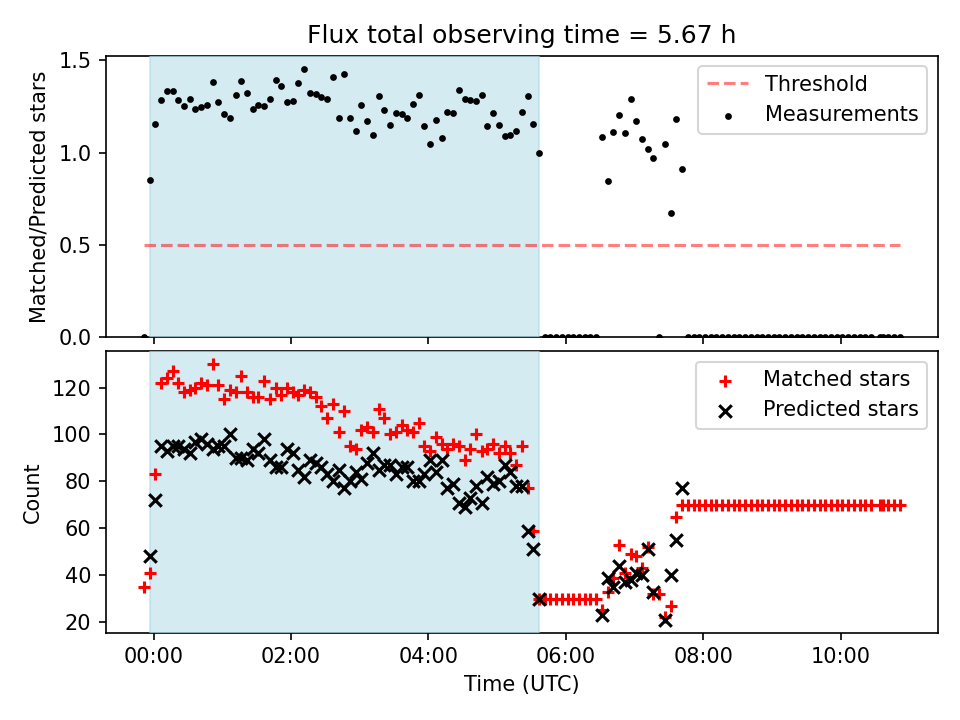 Flux total observing time = 5.67 h

Matched/Predicted stars

1.5
1.0
0.5
0.0

Threshold
Measurements

Count

120
100
80
60
40
20

Matched stars
Predicted stars

00:00
02:00
04:00
06:00
08:00
10:00

Time (UTC)